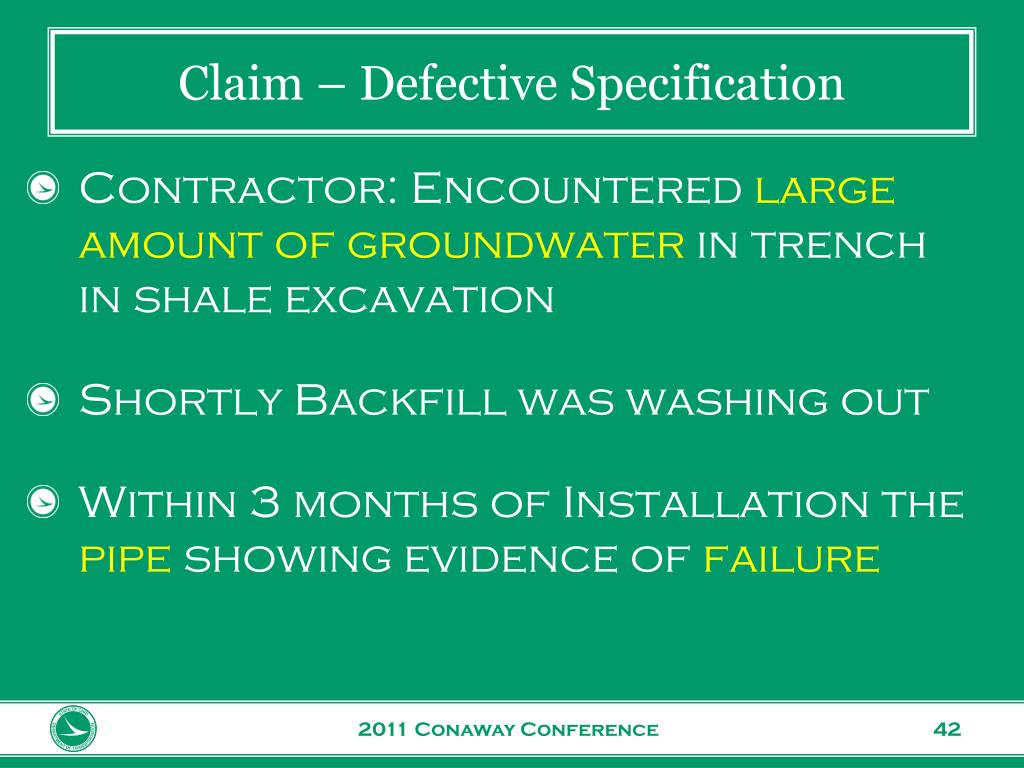 Claim – Defective Specification

Contractor: Encountered large amount of groundwater in trench in shale excavation

Shortly Backfill was washing out

Within 3 months of Installation the pipe showing evidence of failure

2011 Conaway Conference

42